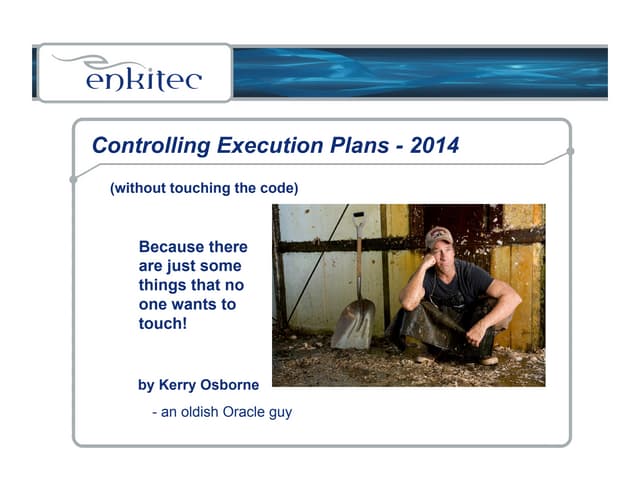 enkitec

Controlling Execution Plans - 2014

(without touching the code)

Because there are just some things that no one wants to touch!

by Kerry Osborne

- an oldish Oracle guy